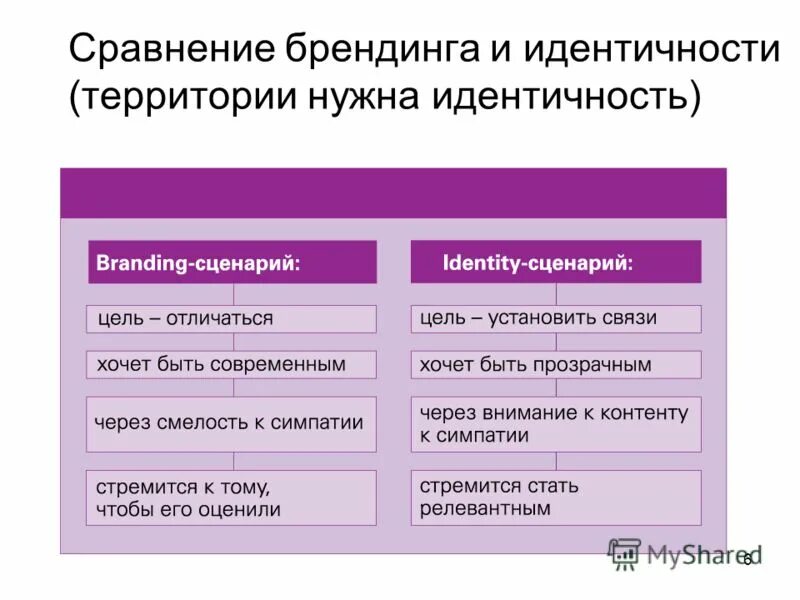 Сравнение брендинга и идентичности (территории нужна идентичность)

Branding-сценарий:

цель – отличаться

хочет быть современным

через смелость к симпатии

стремится к тому, чтобы его оценили

Identity-сценарий:

цель – установить связи

хочет быть прозрачным

через внимание к контенту к симпатии

стремится стать релевантным

MyShared

6